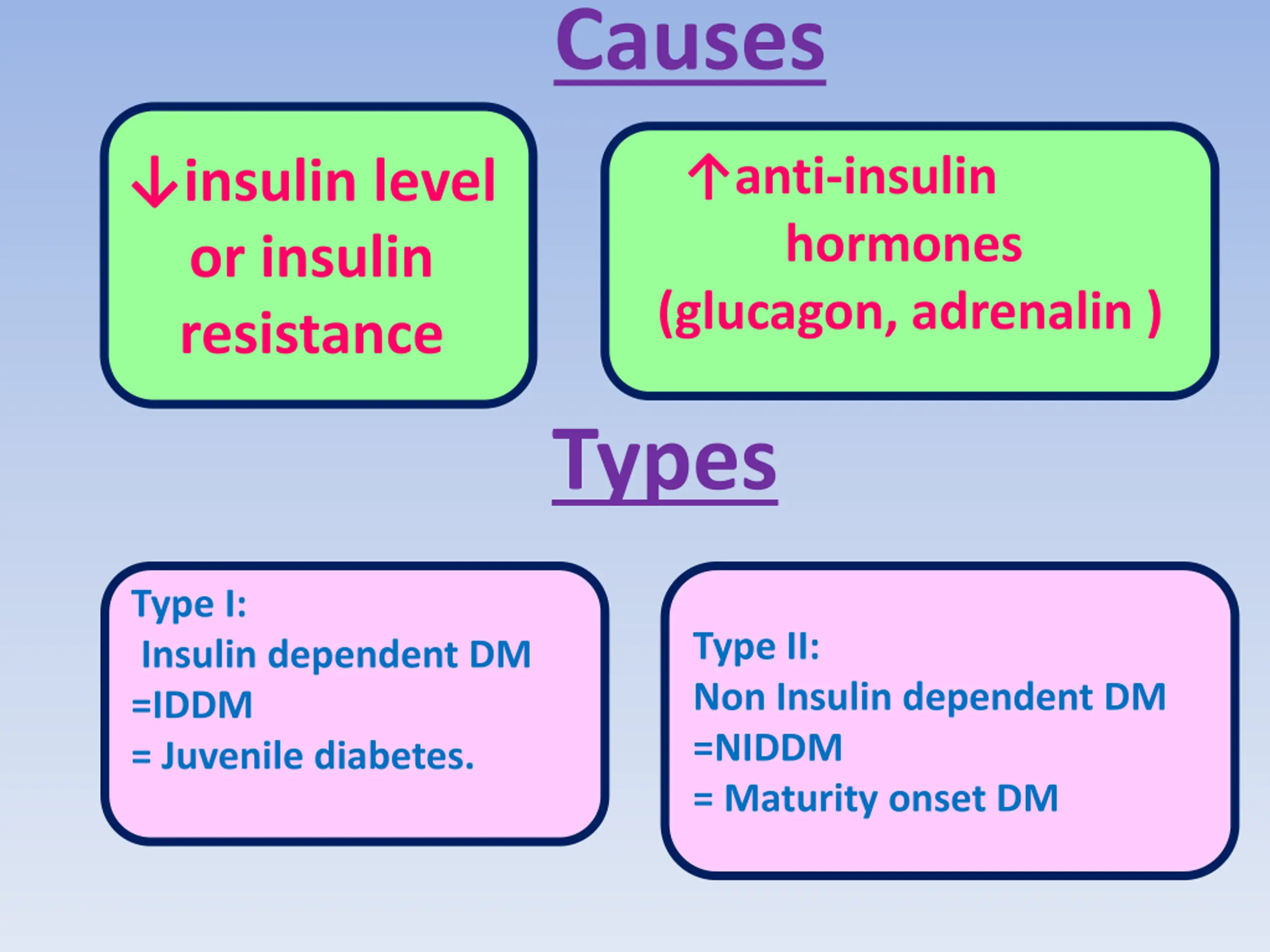 Causes

↓insulin level or insulin resistance

↑anti-insulin hormones (glucagon, adrenalin )

Types

Type I:
Insulin dependent DM
=IDDM
= Juvenile diabetes.

Type II:
Non Insulin dependent DM
=NIDDM
= Maturity onset DM